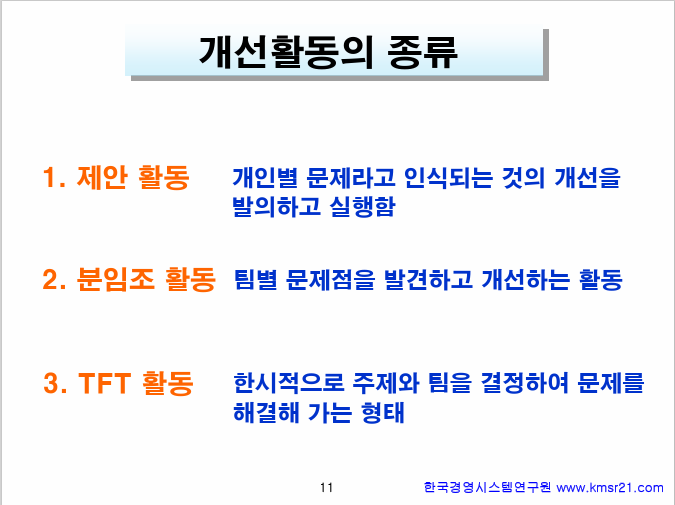 개선활동의 종류

1. 제안 활동 개인별 문제라고 인식되는 것의 개선을 발의하고 실행함

2. 분임조 활동 팀별 문제점을 발견하고 개선하는 활동

3. TFT 활동 한시적으로 주제와 팀을 결정하여 문제를 해결해 가는 형태

11

한국경영시스템연구원 www.kmsr21.com